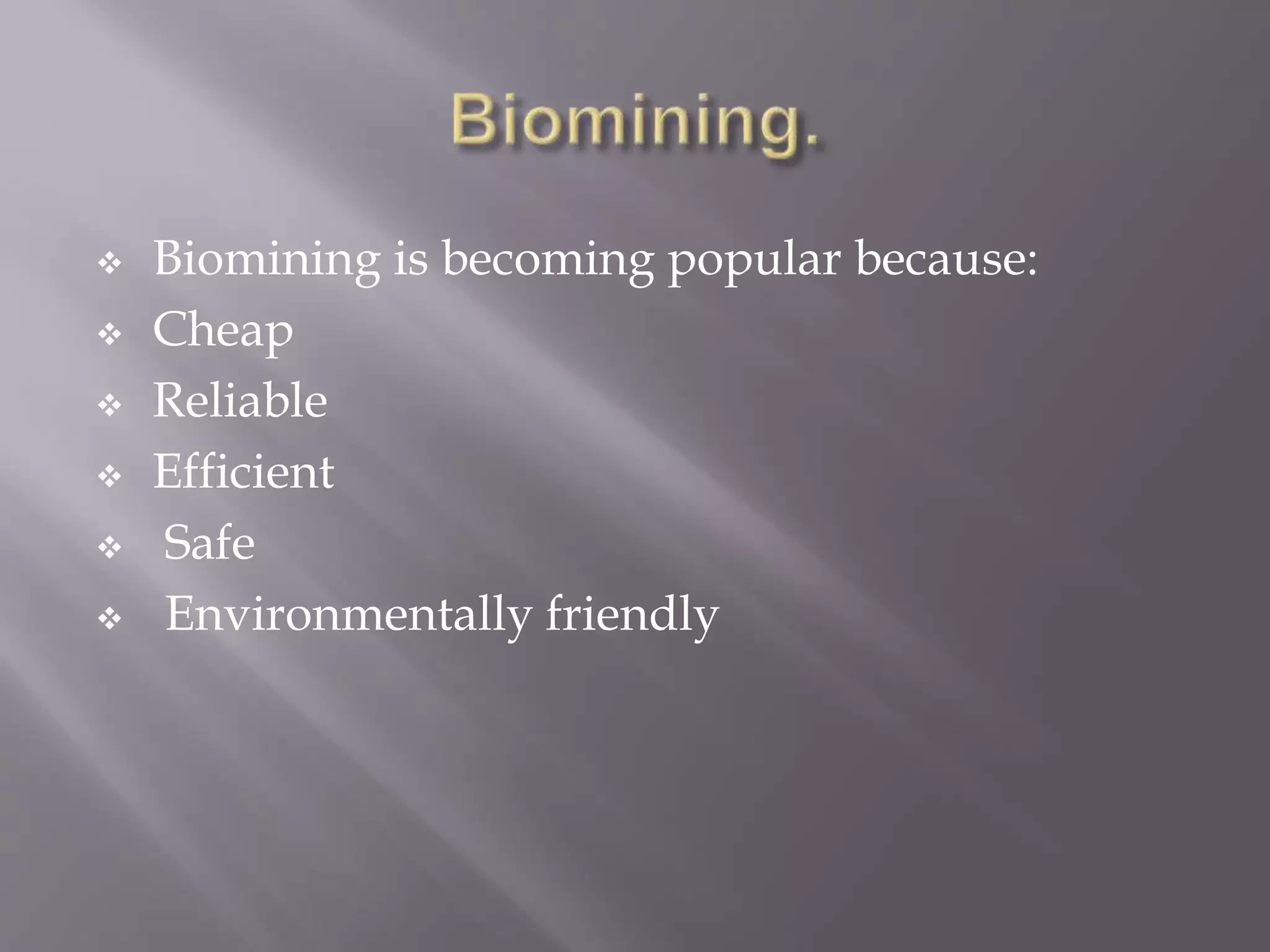 Biomining.

❖ Biomining is becoming popular because:
❖ Cheap
❖ Reliable
❖ Efficient
❖ Safe
❖ Environmentally friendly